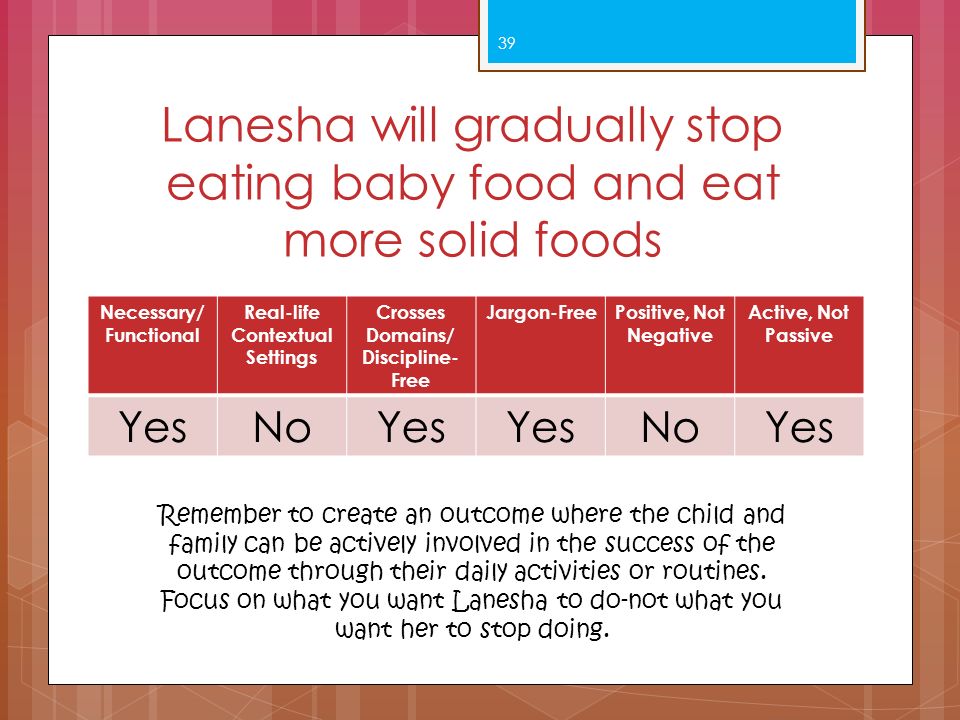 39

Lanesha will gradually stop eating baby food and eat more solid foods

| Necessary/ Functional | Real-life Contextual Settings | Crosses Domains/ Discipline-Free | Jargon-Free | Positive, Not Negative | Active, Not Passive |
|---|---|---|---|---|---|
| Yes | No | Yes | Yes | No | Yes |

Remember to create an outcome where the child and family can be actively involved in the success of the outcome through their daily activities or routines. Focus on what you want Lanesha to do-not what you want her to stop doing.